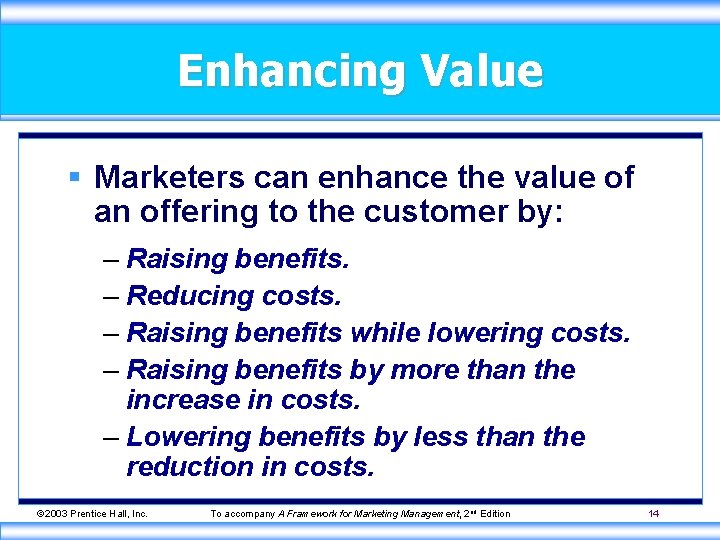 Enhancing Value

▪ Marketers can enhance the value of an offering to the customer by:

– Raising benefits.
– Reducing costs.
– Raising benefits while lowering costs.
– Raising benefits by more than the increase in costs.
– Lowering benefits by less than the reduction in costs.

©2003 Prentice Hall, Inc. To accompany A Framework for Marketing Management, 2nd Edition 14